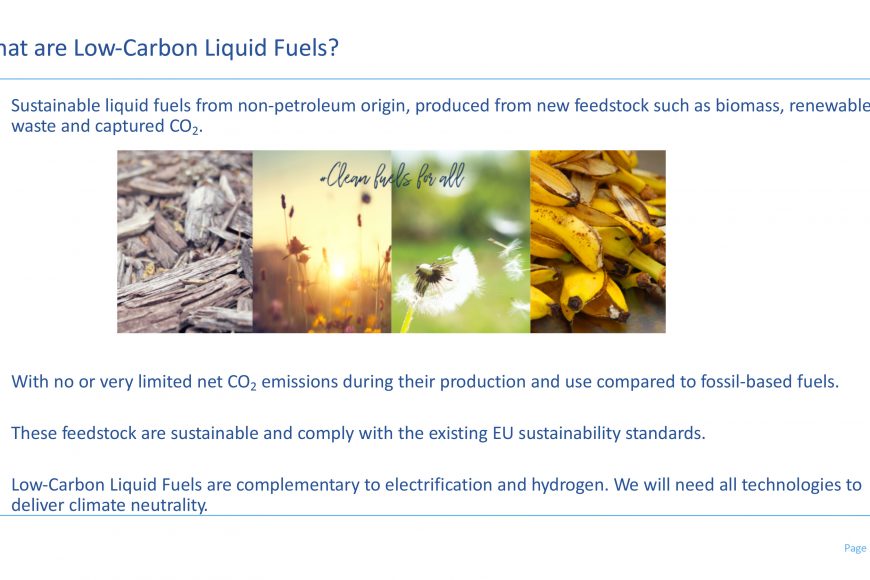 hat are Low-Carbon Liquid Fuels?

Sustainable liquid fuels from non-petroleum origin, produced from new feedstock such as biomass, renewable waste and captured $CO_2$.

#Clean fuels for all

With no or very limited net $CO_2$ emissions during their production and use compared to fossil-based fuels.

These feedstock are sustainable and comply with the existing EU sustainability standards.

Low-Carbon Liquid Fuels are complementary to electrification and hydrogen. We will need all technologies to deliver climate neutrality.

Page